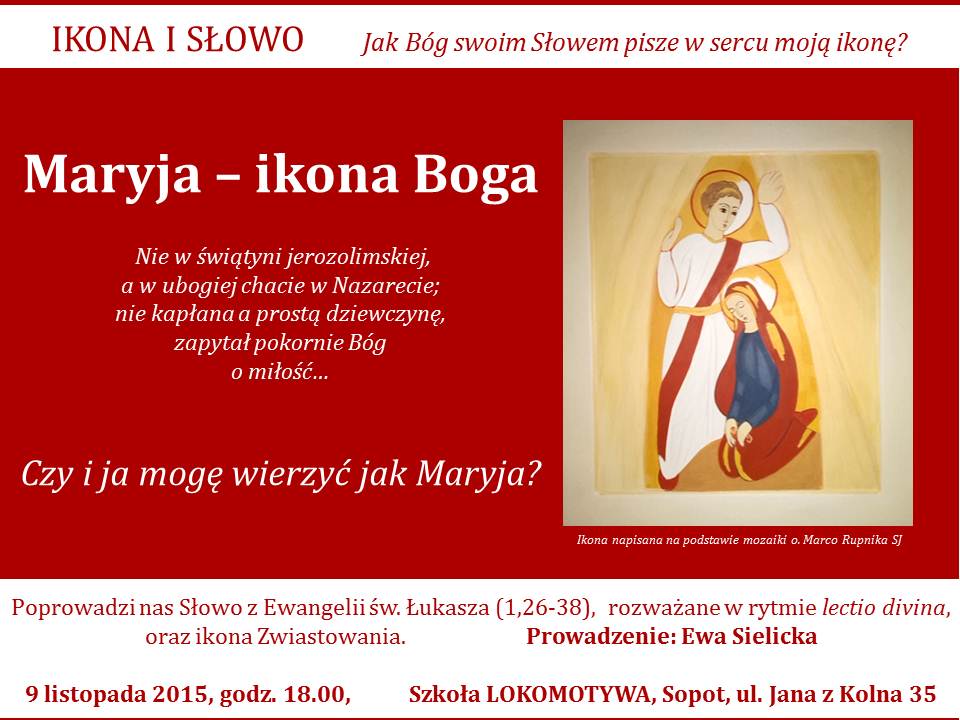 IKONA I SŁOWO Jak Bóg swoim Słowem pisze w sercu moją ikonę?

Maryja – ikona Boga

Nie w świątyni jerozolimskiej, a w ubogiej chacie w Nazarecie; nie kapłana a prostą dziewczynę, zapytał pokornie Bóg o miłość...

Czy i ja mogę wierzyć jak Maryja?

Ikona napisana na podstawie mozaiki o. Marco Rupnika SJ

Poprowadzi nas Słowo z Ewangelii św. Łukasza (1,26-38), rozważane w rytmie lectio divina, oraz ikona Zwiastowania. Prowadzenie: Ewa Sielicka

9 listopada 2015, godz. 18.00, Szkoła LOKOMOTYWA, Sopot, ul. Jana z Kolna 35